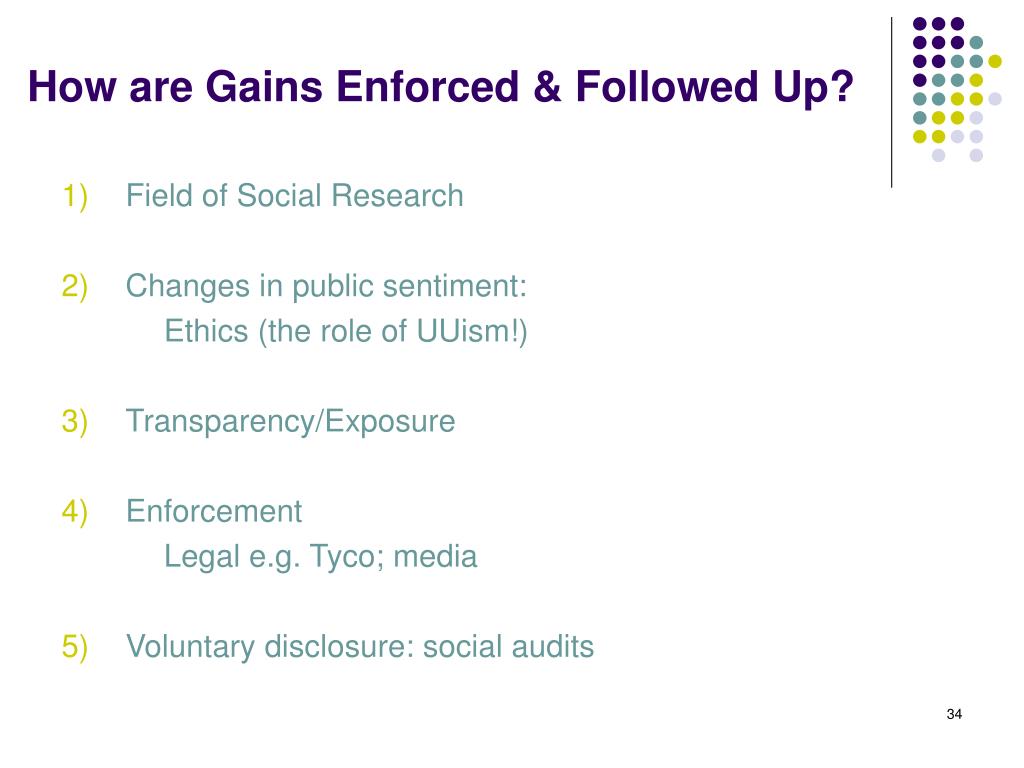 How are Gains Enforced & Followed Up?

1) Field of Social Research

2) Changes in public sentiment:
Ethics (the role of UUism!)

3) Transparency/Exposure

4) Enforcement
Legal e.g. Tyco; media

5) Voluntary disclosure: social audits

34